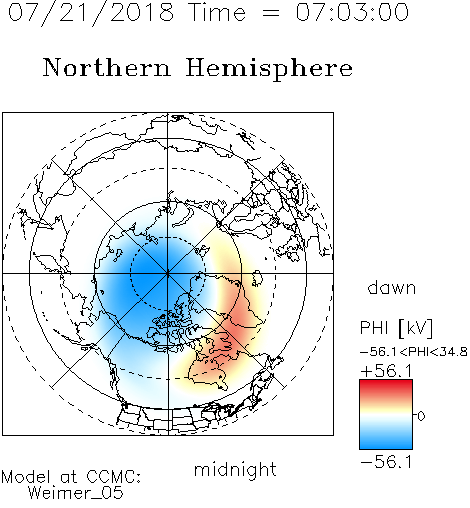 07/21/2018 Time = 07:03:00

Northern Hemisphere

dawn

PHI [kV]

−56.1<PHI<34.8

+56.1

0

−56.1

midnight

Model at CCMC:
Weimer_05